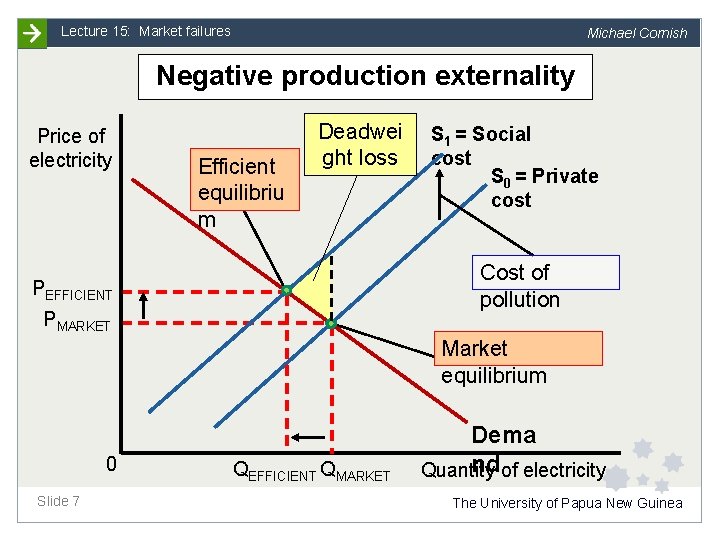 Lecture 15: Market failures

Michael Cornish

Negative production externality

Price of electricity

Efficient equilibrium

Deadweight loss

$S_1$ = Social cost

$S_0$ = Private cost

Cost of pollution

$P_{EFFICIENT}$

$P_{MARKET}$

Market equilibrium

Demand

0

$Q_{EFFICIENT}$ $Q_{MARKET}$

Quantity of electricity

Slide 7

The University of Papua New Guinea